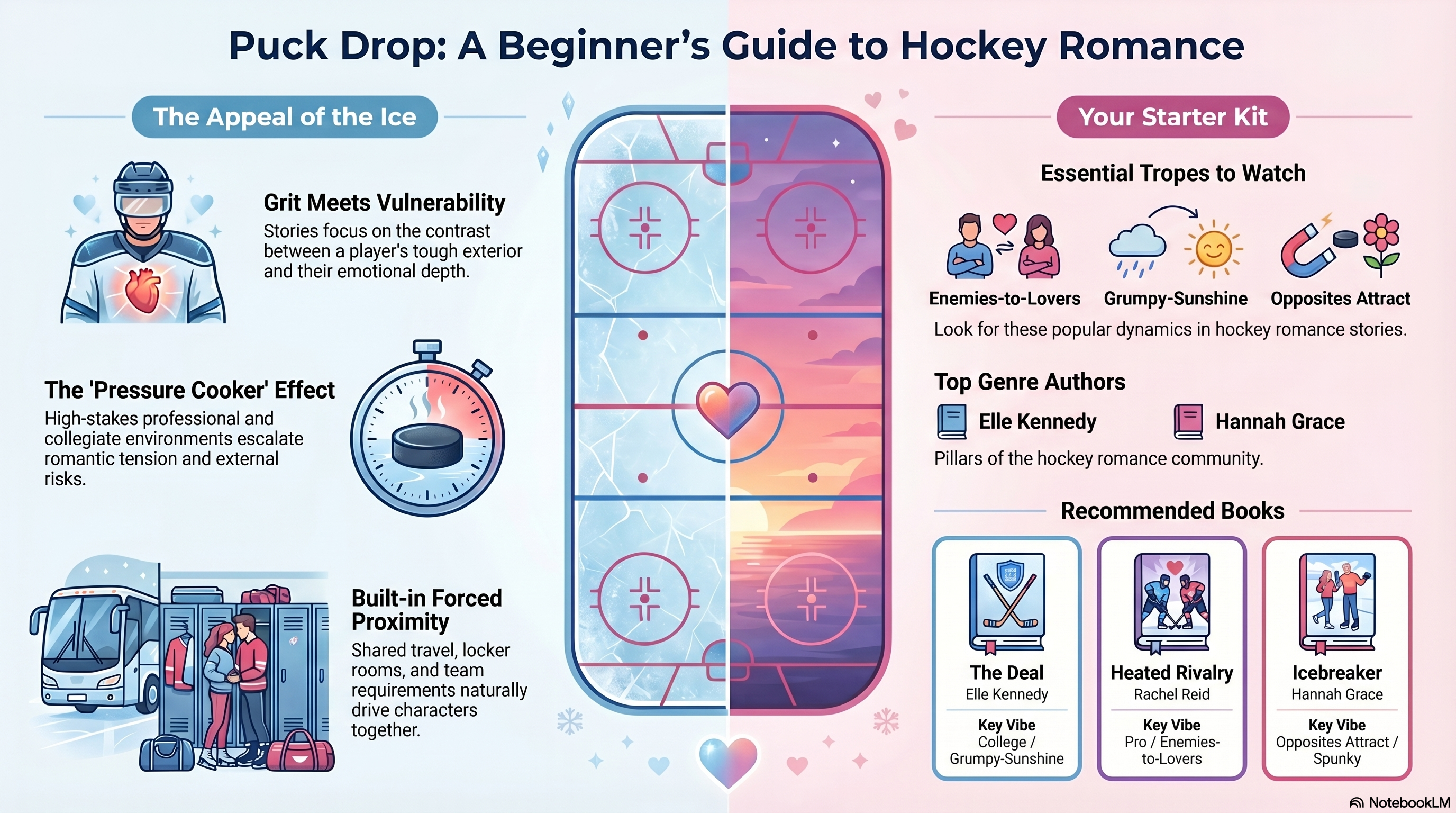 Puck Drop: A Beginner's Guide to Hockey Romance

The Appeal of the Ice

Grit Meets Vulnerability
Stories focus on the contrast between a player's tough exterior and their emotional depth.

The 'Pressure Cooker' Effect
High-stakes professional and collegiate environments escalate romantic tension and external risks.

Built-in Forced Proximity
Shared travel, locker rooms, and team requirements naturally drive characters together.

Your Starter Kit

Essential Tropes to Watch

Enemies-to-Lovers
Grumpy-Sunshine
Opposites Attract

Look for these popular dynamics in hockey romance stories.

Top Genre Authors

Elle Kennedy
Hannah Grace

Pillars of the hockey romance community.

Recommended Books

The Deal
Elle Kennedy
Key Vibe
College / Grumpy-Sunshine

Heated Rivalry
Rachel Reid
Key Vibe
Pro / Enemies-to-Lovers

Icebreaker
Hannah Grace
Key Vibe
Opposites Attract / Spunky

NotebookLM